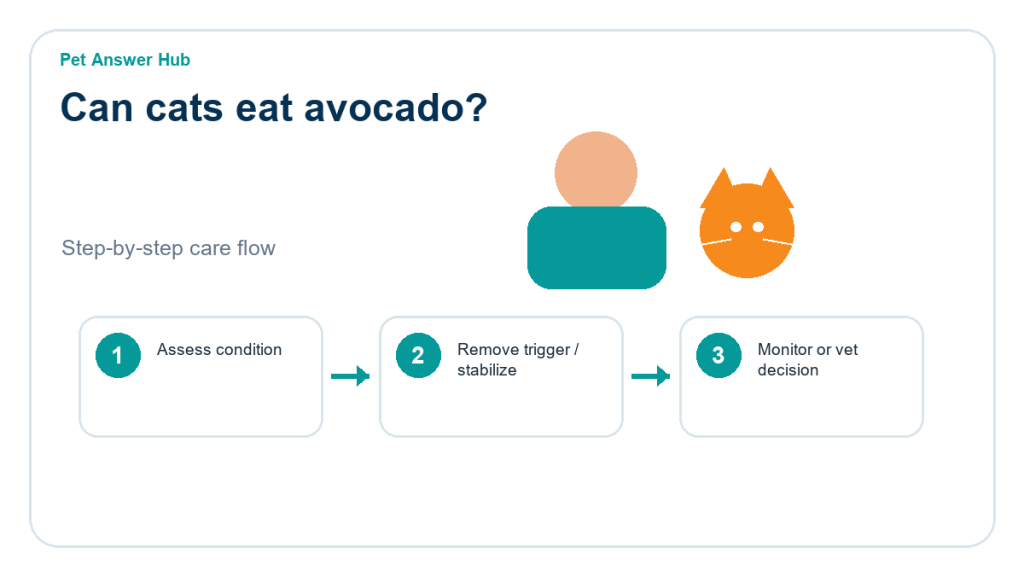 Pet Answer Hub

Can cats eat avocado?

Step-by-step care flow

1 Assess condition

2 Remove trigger / stabilize

3 Monitor or vet decision